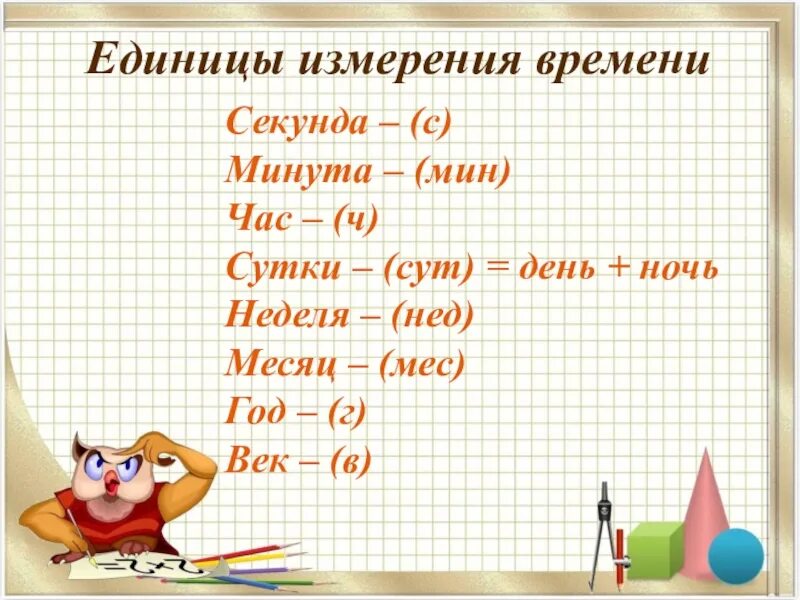 Единицы измерения времени

Секунда – (с)
Минута – (мин)
Час – (ч)
Сутки – (сут) = день + ночь
Неделя – (нед)
Месяц – (мес)
Год – (г)
Век – (в)